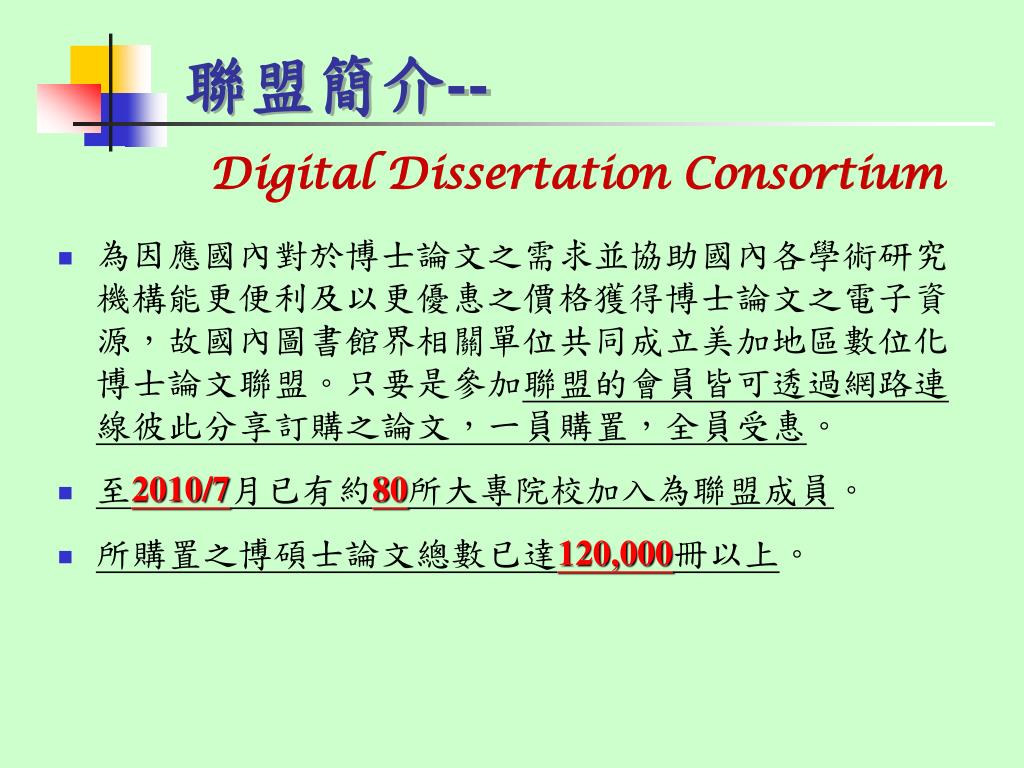 聯盟簡介--
Digital Dissertation Consortium

為因應國內對於博士論文之需求並協助國內各學術研究機構能更便利及以更優惠之價格獲得博士論文之電子資源，故國內圖書館界相關單位共同成立美加地區數位化博士論文聯盟。只要是參加聯盟的會員皆可透過網路連線彼此分享訂購之論文，一員購置，全員受惠。

至2010/7月已有約80所大專院校加入為聯盟成員。

所購置之博碩士論文總數已達120,000冊以上。